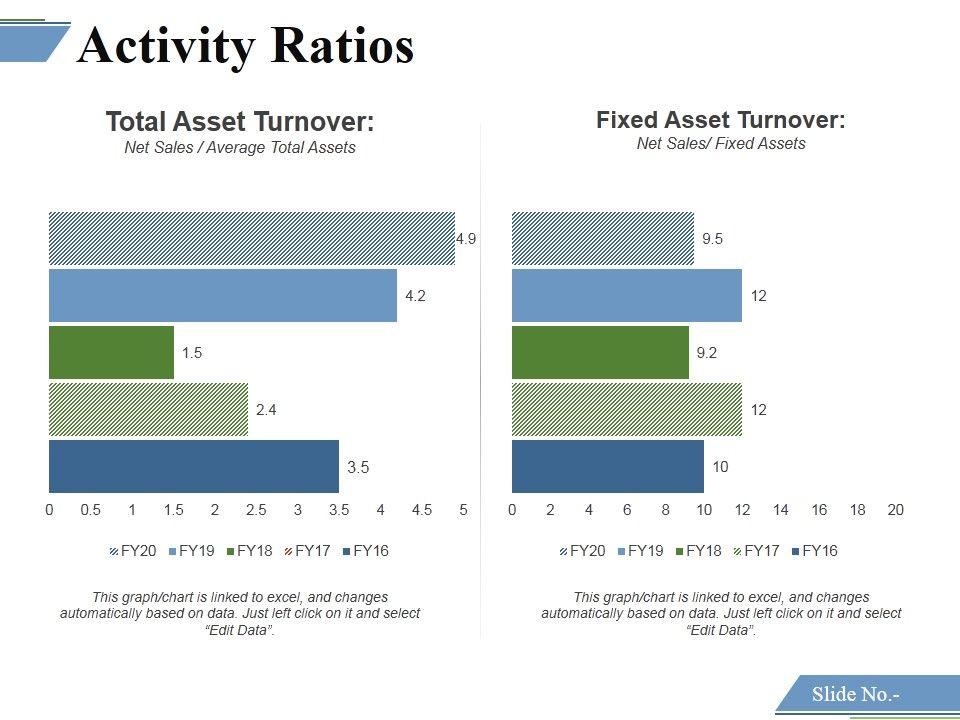 Activity Ratios

Total Asset Turnover:
Net Sales / Average Total Assets

4.9
4.2
1.5
2.4
3.5

0 0.5 1 1.5 2 2.5 3 3.5 4 4.5 5

FY20 FY19 FY18 FY17 FY16

This graph/chart is linked to excel, and changes automatically based on data. Just left click on it and select "Edit Data".

Fixed Asset Turnover:
Net Sales/ Fixed Assets

9.5
12
9.2
12
10

0 2 4 6 8 10 12 14 16 18 20

FY20 FY19 FY18 FY17 FY16

This graph/chart is linked to excel, and changes automatically based on data. Just left click on it and select "Edit Data".

Slide No.-